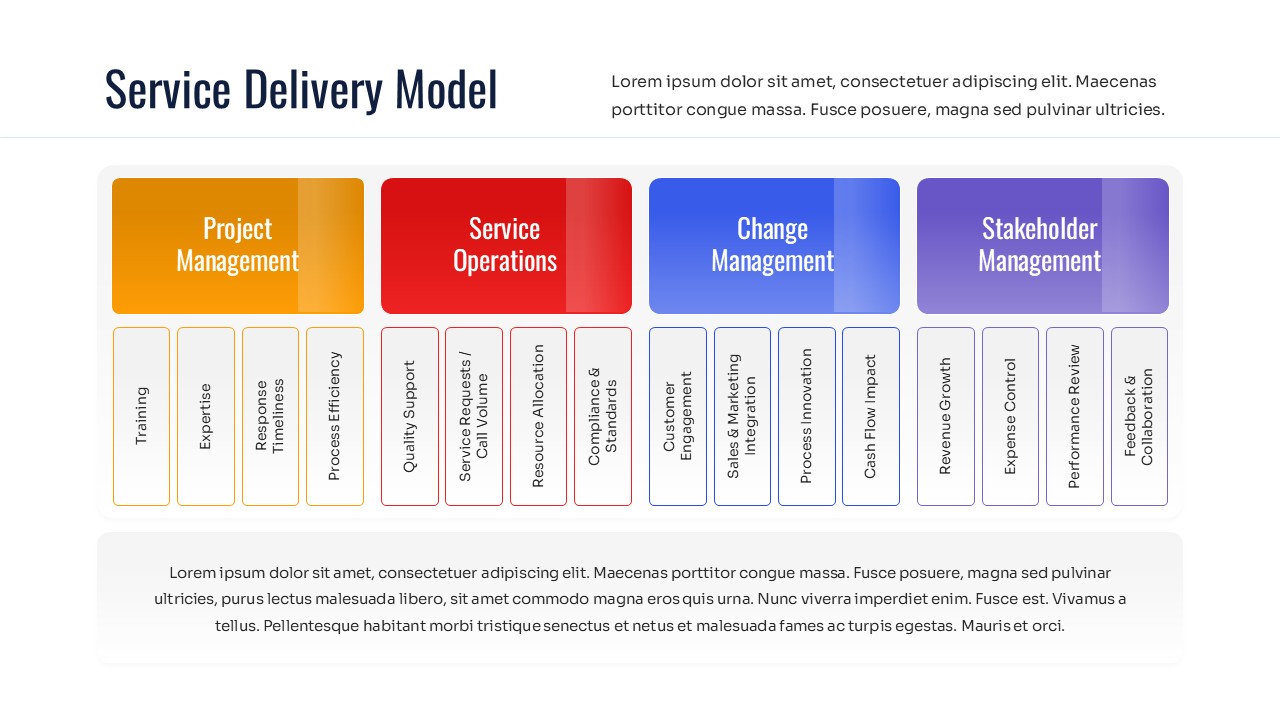 Service Delivery Model

Lorem ipsum dolor sit amet, consectetuer adipiscing elit. Maecenas porttitor congue massa. Fusce posuere, magna sed pulvinar ultricies.

Project Management

Training

Expertise

Response Timeliness

Process Efficiency

Service Operations

Quality Support

Service Requests / Call Volume

Resource Allocation

Compliance & Standards

Change Management

Customer Engagement

Sales & Marketing Integration

Process Innovation

Cash Flow Impact

Stakeholder Management

Revenue Growth

Expense Control

Performance Review

Feedback & Collaboration

Lorem ipsum dolor sit amet, consectetuer adipiscing elit. Maecenas porttitor congue massa. Fusce posuere, magna sed pulvinar ultricies, purus lectus malesuada libero, sit amet commodo magna eros quis urna. Nunc viverra imperdiet enim. Fusce est. Vivamus a tellus. Pellentesque habitant morbi tristique senectus et netus et malesuada fames ac turpis egestas. Mauris et orci.